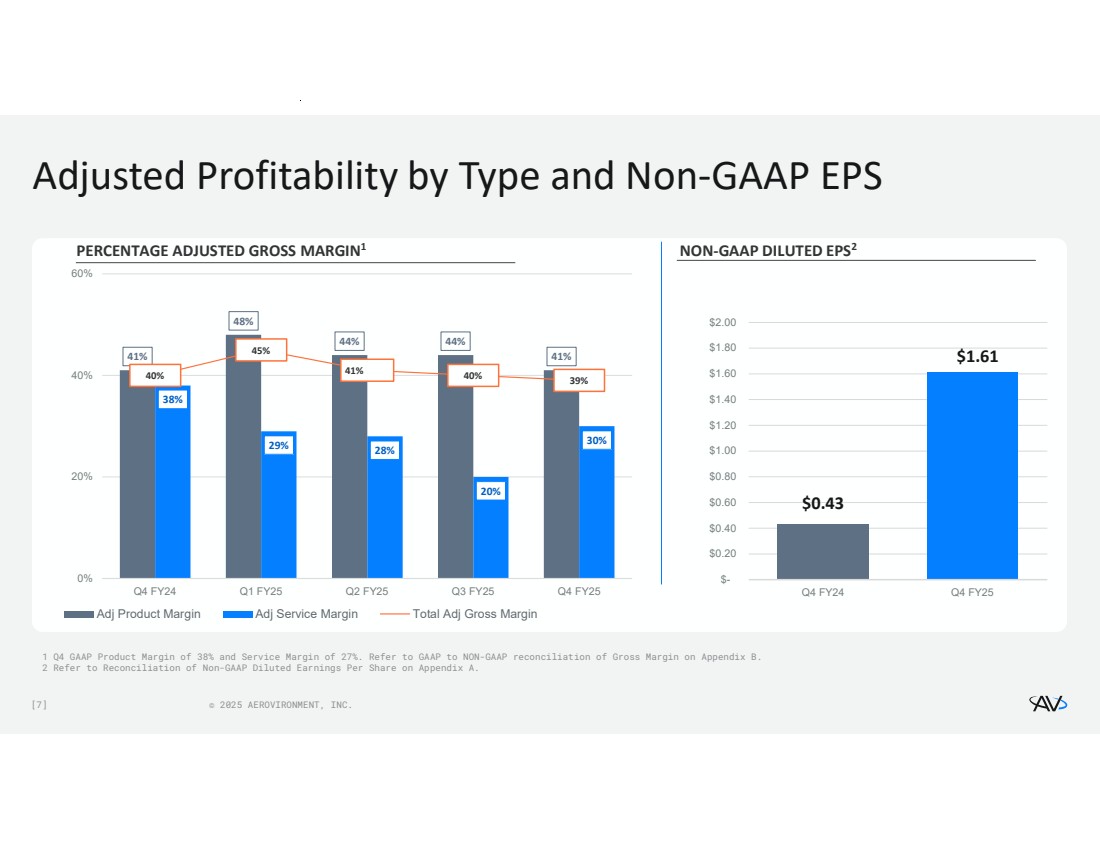 Adjusted Profitability by Type and Non-GAAP EPS

PERCENTAGE ADJUSTED GROSS MARGIN$^1$

60%
40%
20%
0%

41% 40% 38%
48% 45% 29%
44% 41% 28%
44% 40% 20%
41% 39% 30%

Q4 FY24 Q1 FY25 Q2 FY25 Q3 FY25 Q4 FY25

Adj Product Margin Adj Service Margin Total Adj Gross Margin

NON-GAAP DILUTED EPS$^2$

$2.00
$1.80
$1.60
$1.40
$1.20
$1.00
$0.80
$0.60
$0.40
$0.20
$-

$0.43
$1.61

Q4 FY24 Q4 FY25

1 Q4 GAAP Product Margin of 38% and Service Margin of 27%. Refer to GAAP to NON-GAAP reconciliation of Gross Margin on Appendix B.
2 Refer to Reconciliation of Non-GAAP Diluted Earnings Per Share on Appendix A.

[7] © 2025 AEROVIRONMENT, INC.

AV